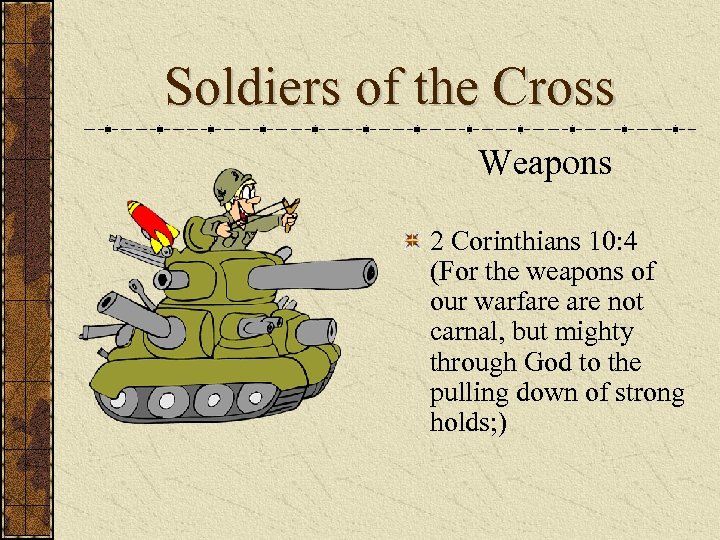 Soldiers of the Cross

Weapons

2 Corinthians 10:4 (For the weapons of our warfare are not carnal, but mighty through God to the pulling down of strong holds;)